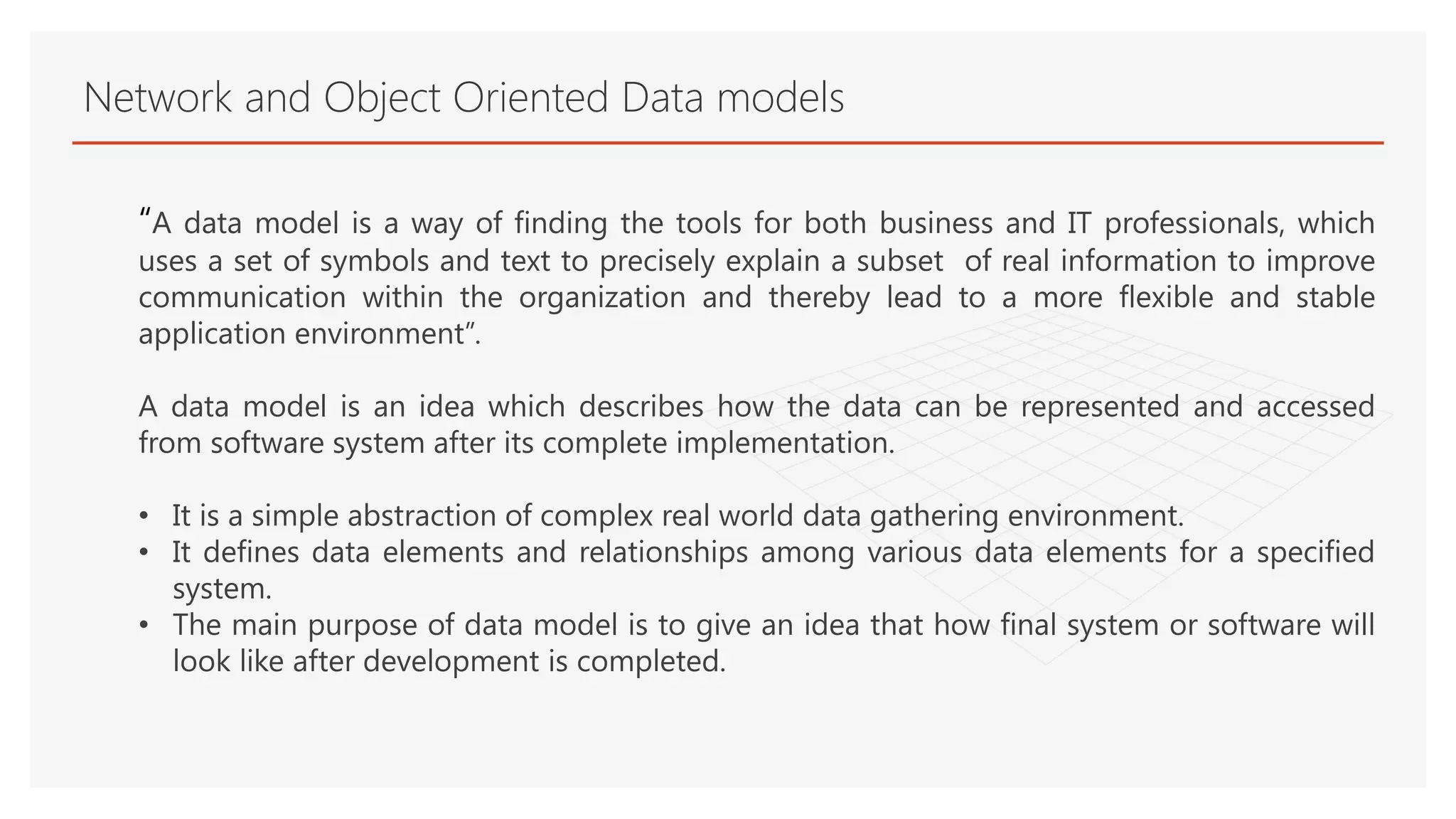 Network and Object Oriented Data models

“A data model is a way of finding the tools for both business and IT professionals, which uses a set of symbols and text to precisely explain a subset  of real information to improve communication within the organization and thereby lead to a more flexible and stable application environment”.

A data model is an idea which describes how the data can be represented and accessed from software system after its complete implementation.

• It is a simple abstraction of complex real world data gathering environment.
• It defines data elements and relationships among various data elements for a specified system.
• The main purpose of data model is to give an idea that how final system or software will look like after development is completed.